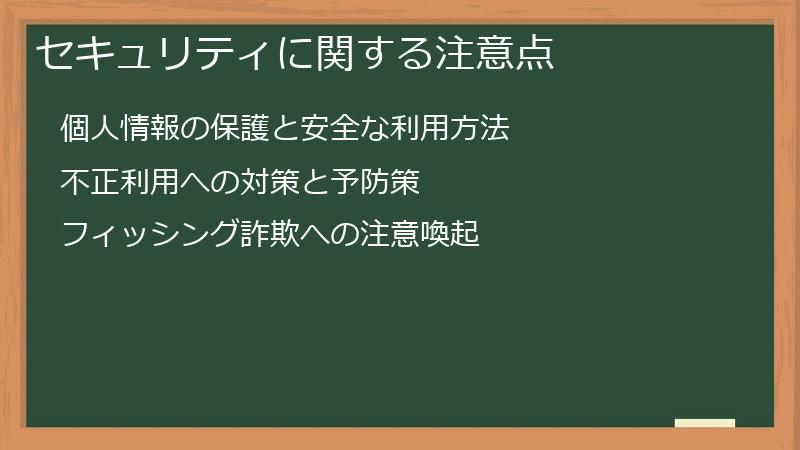 セキュリティに関する注意点

個人情報の保護と安全な利用方法

不正利用への対策と予防策

フィッシング詐欺への注意喚起